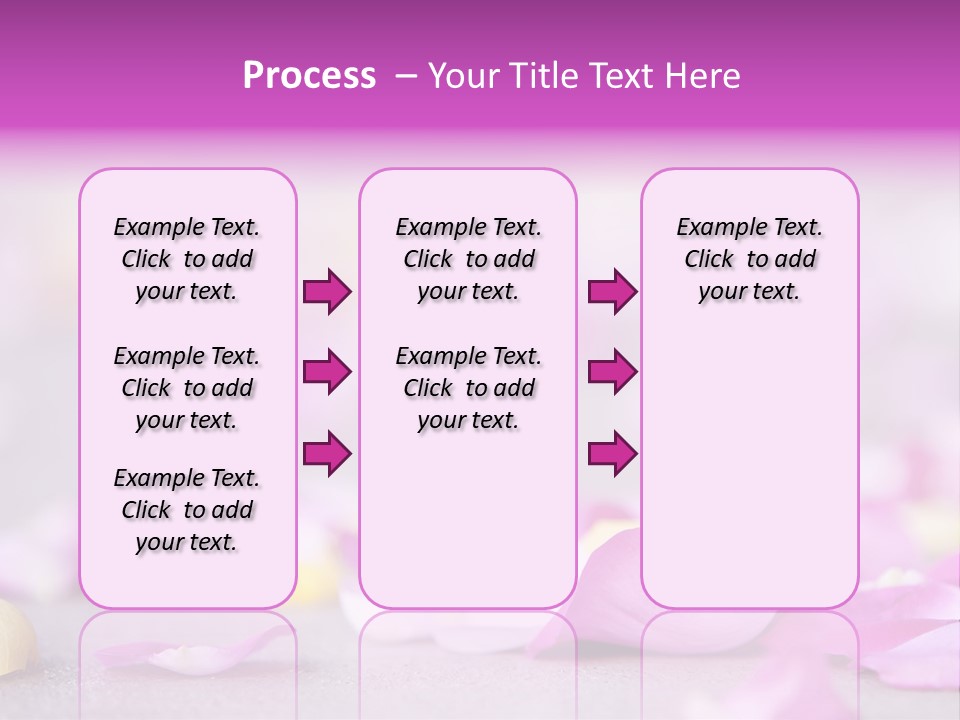 Process – Your Title Text Here

Example Text. Click to add your text.

Example Text. Click to add your text.

Example Text. Click to add your text.

Example Text. Click to add your text.

Example Text. Click to add your text.

Example Text. Click to add your text.